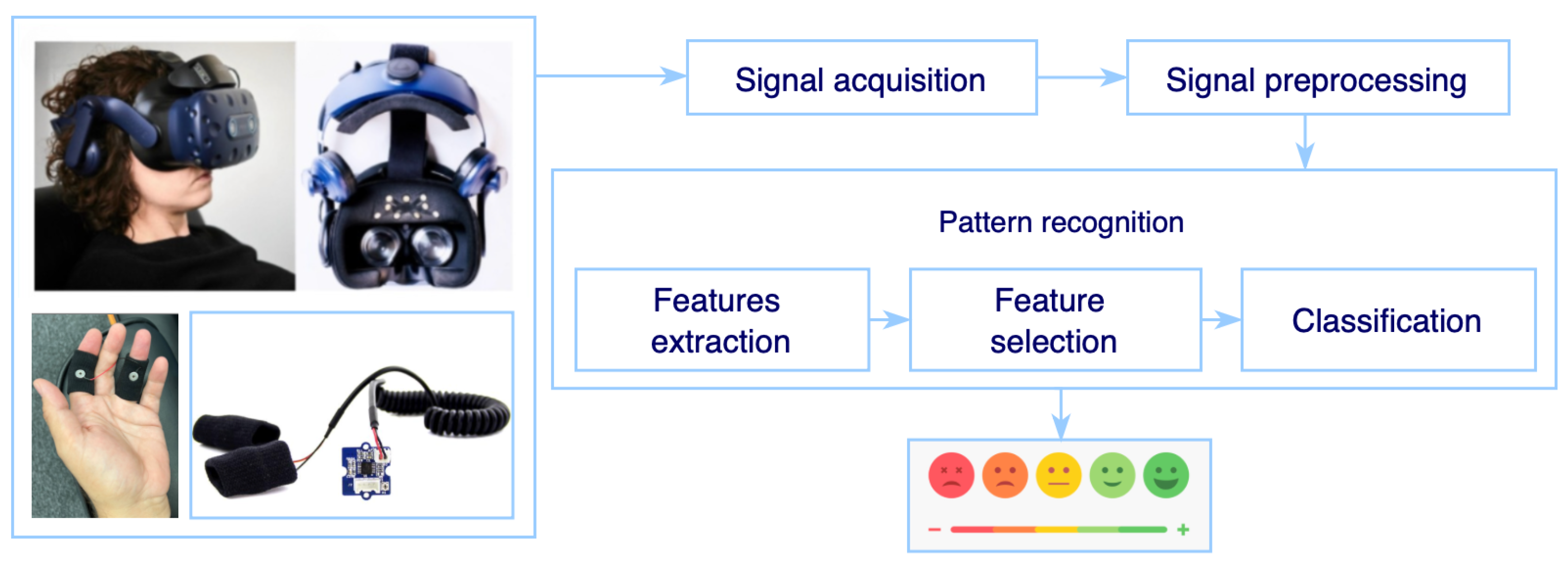 Signal acquisition

Signal preprocessing

Pattern recognition

Features extraction

Feature selection

Classification

− +